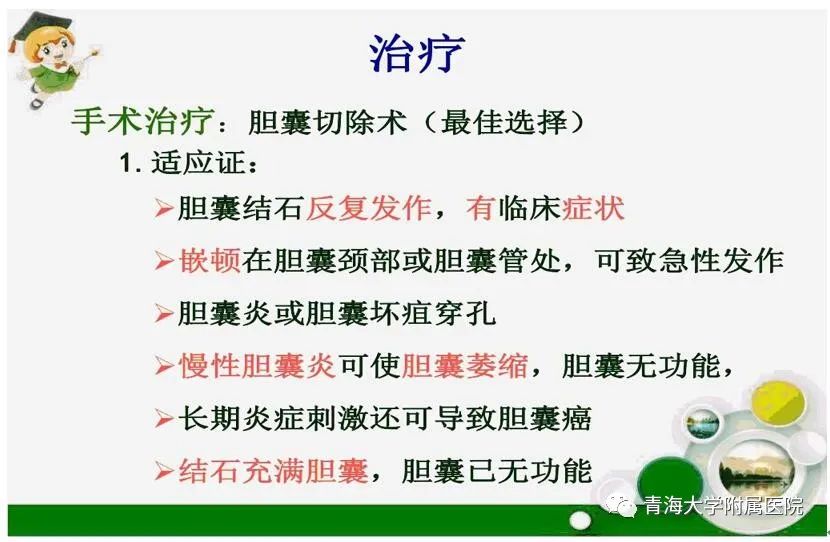 治疗

手术治疗：胆囊切除术（最佳选择）

1. 适应证：

➢胆囊结石反复发作，有临床症状

➢嵌顿在胆囊颈部或胆囊管处，可致急性发作

➢胆囊炎或胆囊坏疽穿孔

➢慢性胆囊炎可使胆囊萎缩，胆囊无功能，

➢长期炎症刺激还可导致胆囊癌

➢结石充满胆囊，胆囊已无功能

青海大学附属医院